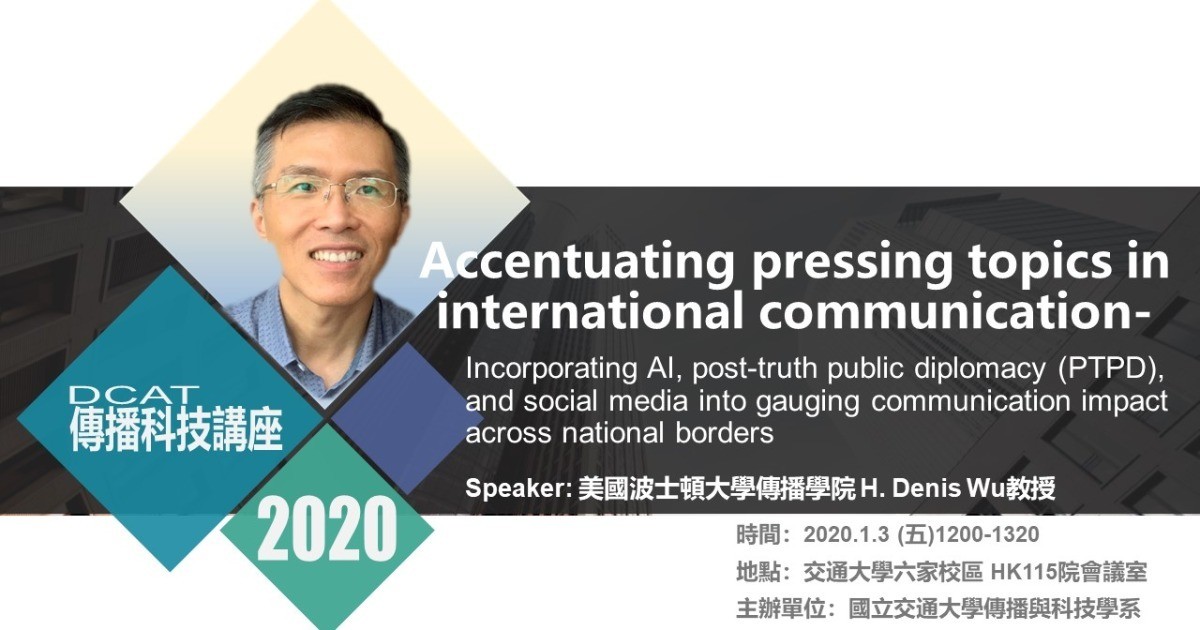 DCAT
傳播科技講座

2020

Accentuating pressing topics in international communication-

Incorporating AI, post-truth public diplomacy (PTPD), and social media into gauging communication impact across national borders

Speaker: 美國波士頓大學傳播學院 H. Denis Wu教授

時間：2020.1.3 (五)1200-1320
地點：交通大學六家校區 HK115院會議室
主辦單位：國立交通大學傳播與科技學系